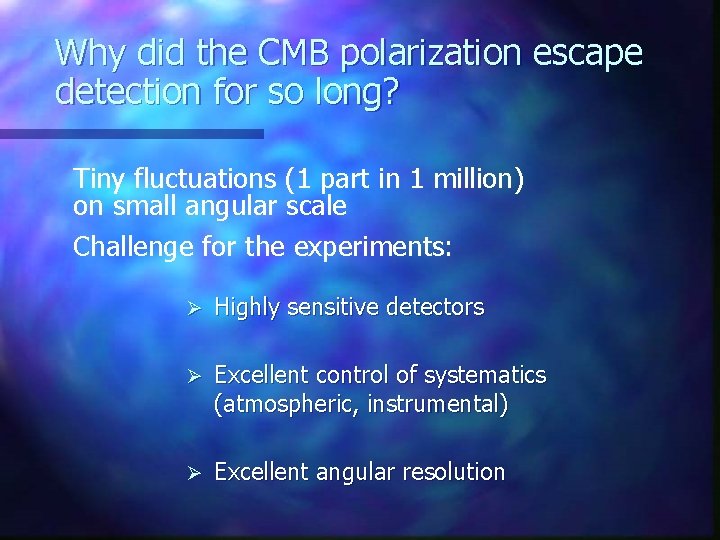 Why did the CMB polarization escape detection for so long?

Tiny fluctuations (1 part in 1 million) on small angular scale

Challenge for the experiments:

➢ Highly sensitive detectors

➢ Excellent control of systematics (atmospheric, instrumental)

➢ Excellent angular resolution